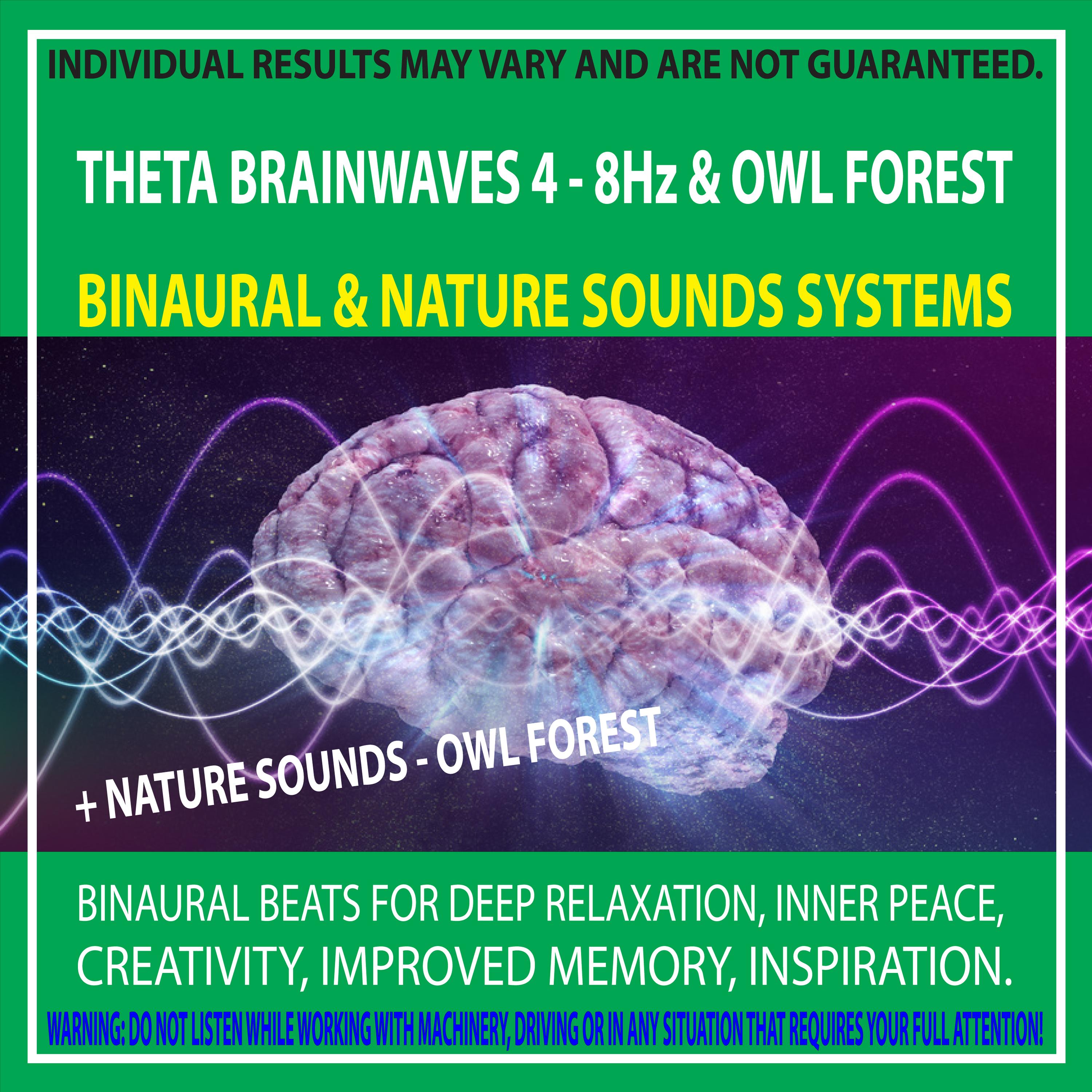 INDIVIDUAL RESULTS MAY VARY AND ARE NOT GUARANTEED.

THETA BRAINWAVES 4 - 8Hz & OWL FOREST

BINAURAL & NATURE SOUNDS SYSTEMS

+ NATURE SOUNDS - OWL FOREST

BINAURAL BEATS FOR DEEP RELAXATION, INNER PEACE, CREATIVITY, IMPROVED MEMORY, INSPIRATION.

WARNING: DO NOT LISTEN WHILE WORKING WITH MACHINERY, DRIVING OR IN ANY SITUATION THAT REQUIRES YOUR FULL ATTENTION!